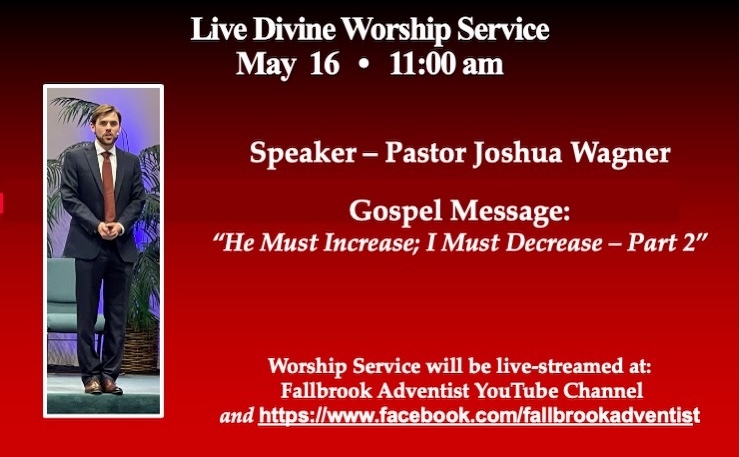 Live Divine Worship Service
May 16 • 11:00 am

Speaker – Pastor Joshua Wagner

Gospel Message:
"He Must Increase; I Must Decrease – Part 2"

Worship Service will be live-streamed at:
Fallbrook Adventist YouTube Channel
and https://www.facebook.com/fallbrookadventist